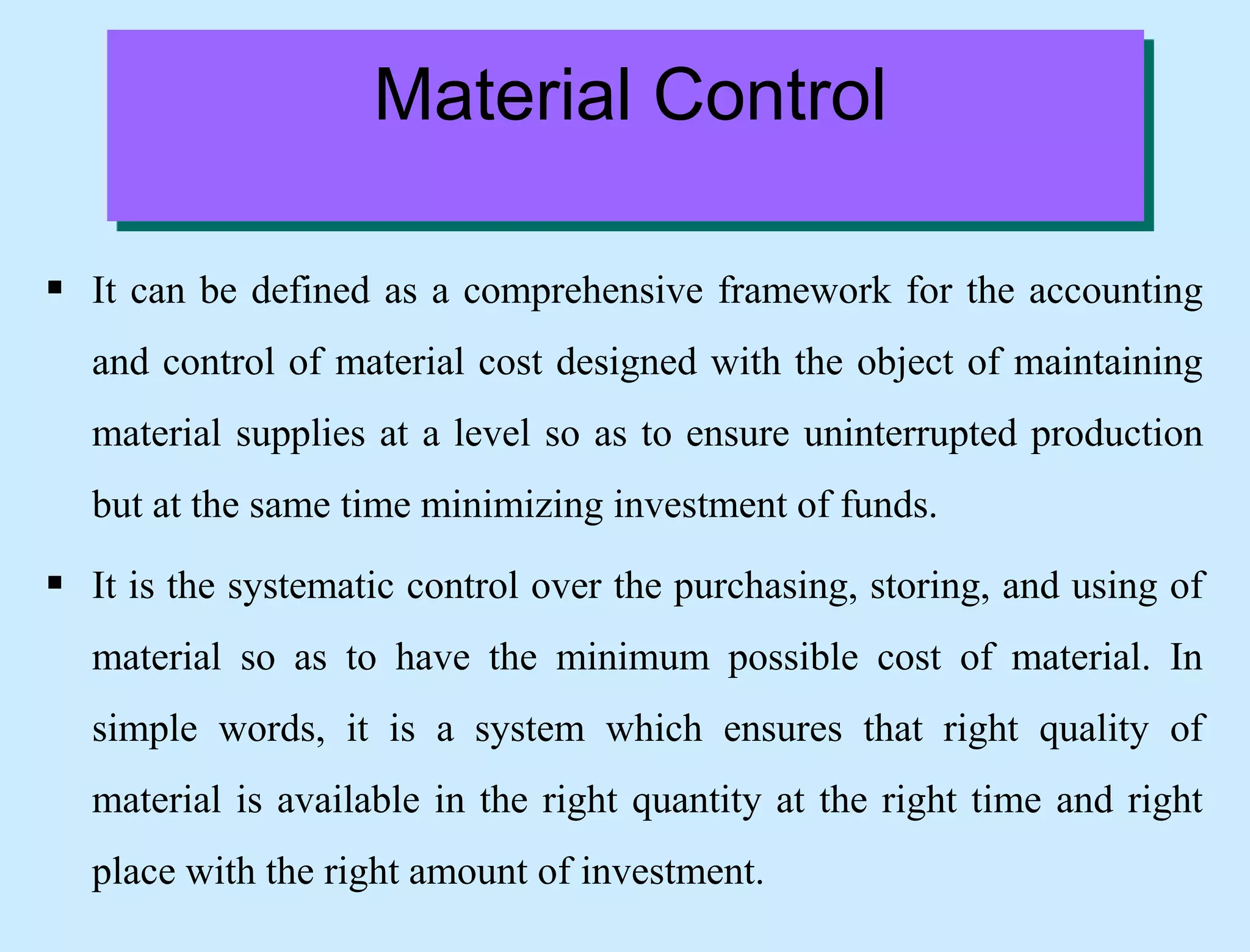 Material Control

▪ It can be defined as a comprehensive framework for the accounting and control of material cost designed with the object of maintaining material supplies at a level so as to ensure uninterrupted production but at the same time minimizing investment of funds.

▪ It is the systematic control over the purchasing, storing, and using of material so as to have the minimum possible cost of material. In simple words, it is a system which ensures that right quality of material is available in the right quantity at the right time and right place with the right amount of investment.